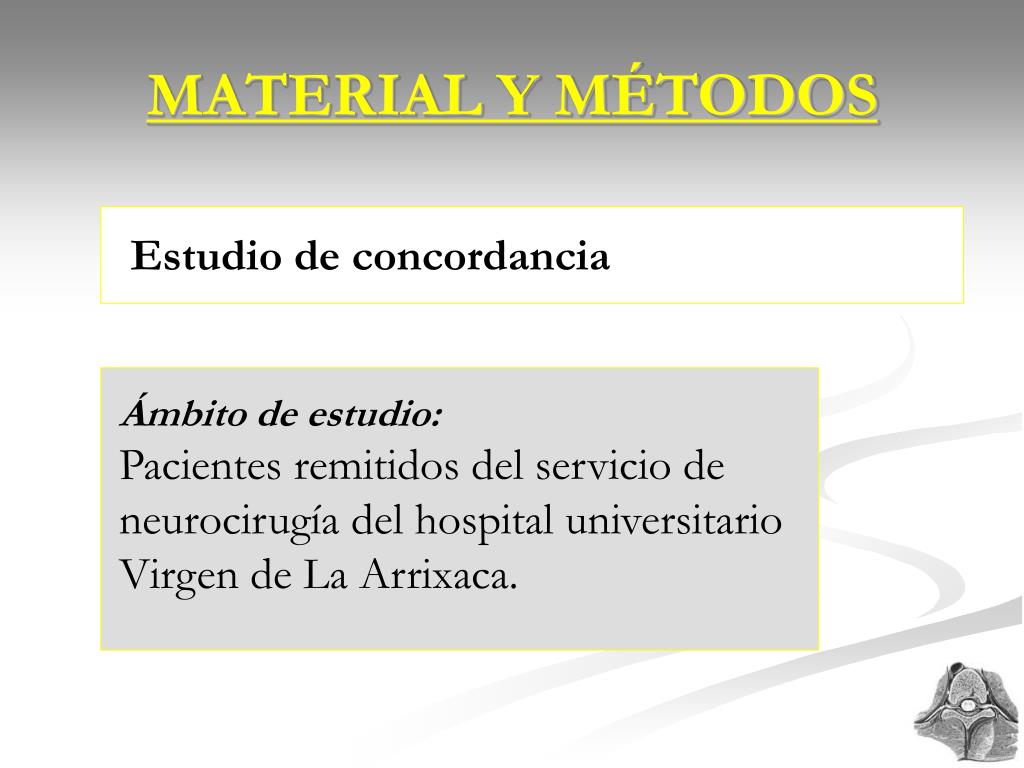 MATERIAL Y MÉTODOS

Estudio de concordancia

Ámbito de estudio:
Pacientes remitidos del servicio de neurocirugía del hospital universitario Virgen de La Arrixaca.